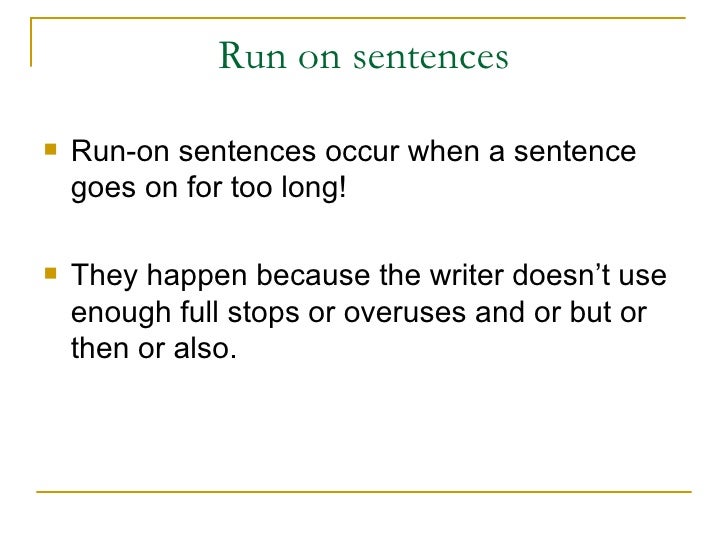 Run on sentences

Run-on sentences occur when a sentence goes on for too long!

They happen because the writer doesn’t use enough full stops or overuses and or but or then or also.